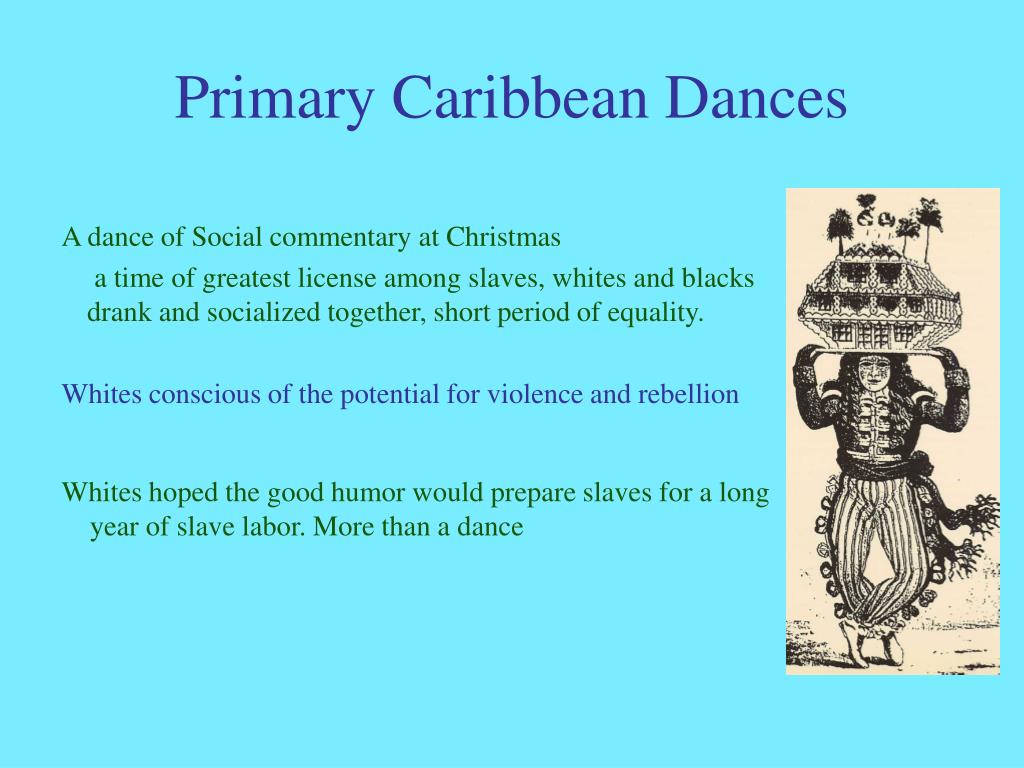 Primary Caribbean Dances

A dance of Social commentary at Christmas

a time of greatest license among slaves, whites and blacks drank and socialized together, short period of equality.

Whites conscious of the potential for violence and rebellion

Whites hoped the good humor would prepare slaves for a long year of slave labor. More than a dance